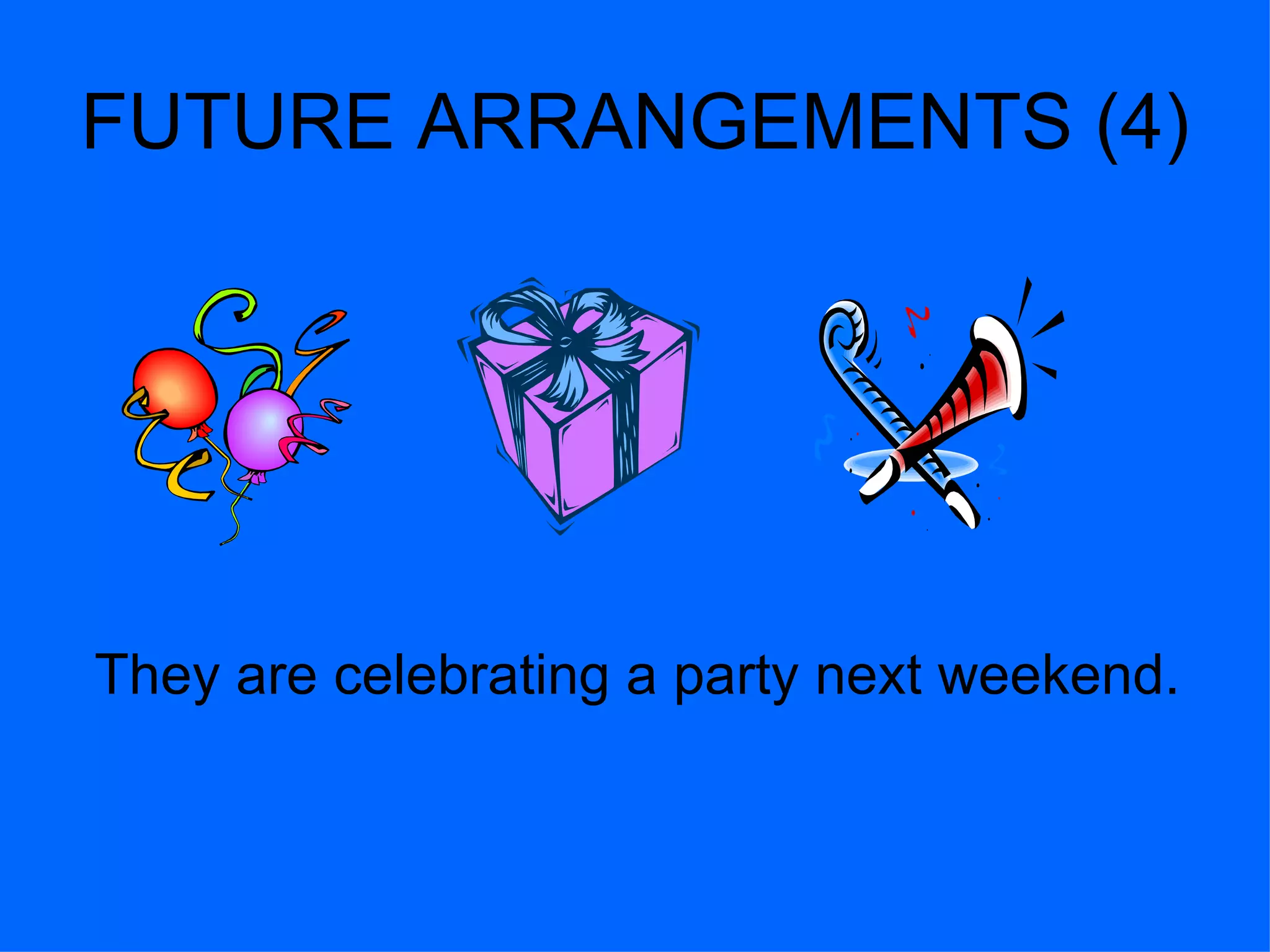 FUTURE ARRANGEMENTS (4)

They are celebrating a party next weekend.